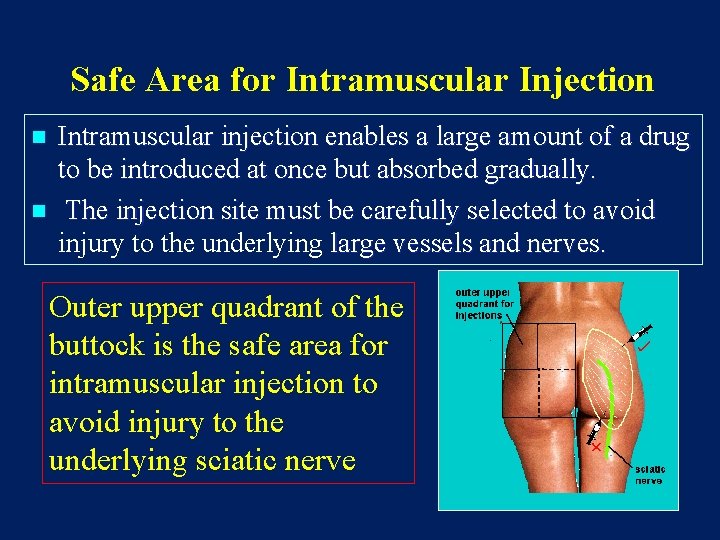 Safe Area for Intramuscular Injection

Intramuscular injection enables a large amount of a drug to be introduced at once but absorbed gradually.

The injection site must be carefully selected to avoid injury to the underlying large vessels and nerves.

Outer upper quadrant of the buttock is the safe area for intramuscular injection to avoid injury to the underlying sciatic nerve

outer upper quadrant for injections

sciatic nerve